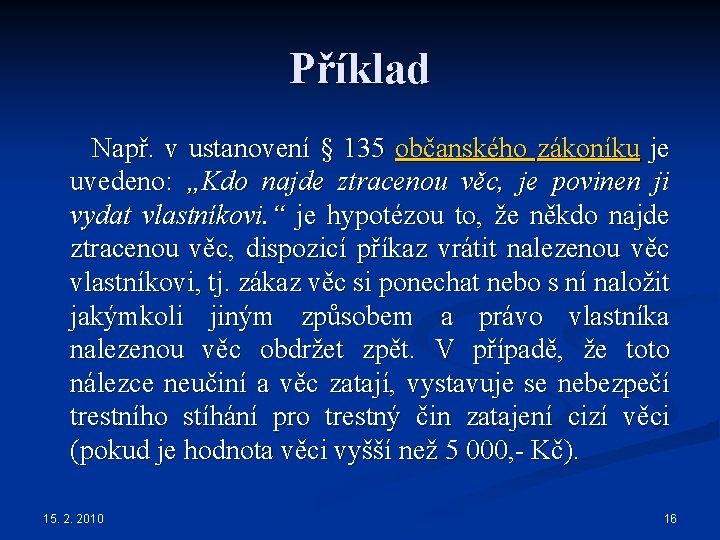 Příklad

Např. v ustanovení § 135 občanského zákoníku je uvedeno: „Kdo najde ztracenou věc, je povinen ji vydat vlastníkovi.“ je hypotézou to, že někdo najde ztracenou věc, dispozicí příkaz vrátit nalezenou věc vlastníkovi, tj. zákaz věc si ponechat nebo s ní naložit jakýmkoli jiným způsobem a právo vlastníka nalezenou věc obdržet zpět. V případě, že toto nálezce neučiní a věc zatají, vystavuje se nebezpečí trestního stíhání pro trestný čin zatajení cizí věci (pokud je hodnota věci vyšší než 5 000,- Kč).

15. 2. 2010

16